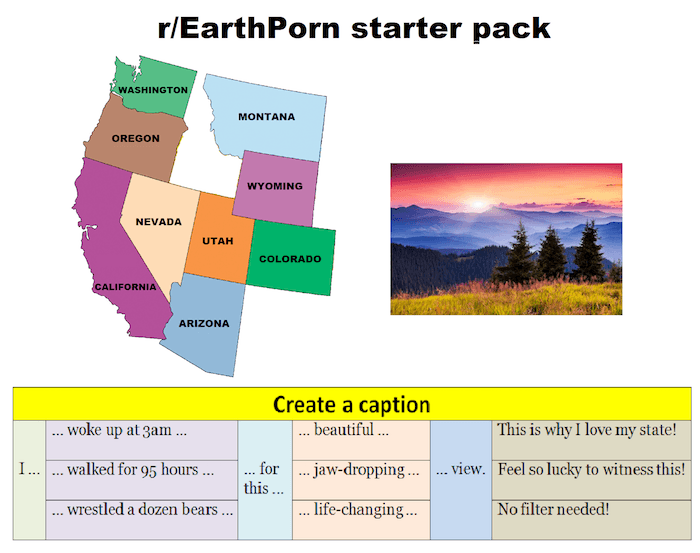 r/EarthPorn starter pack

WASHINGTON
MONTANA
OREGON
WYOMING
NEVADA
UTAH
COLORADO
CALIFORNIA
ARIZONA

Create a caption

| I ... | ... woke up at 3am ... | ... for this ... | ... beautiful ... | ... view. | This is why I love my state! |
|---|---|---|---|---|---|
| | ... walked for 95 hours ... | | ... jaw-dropping ... | | Feel so lucky to witness this! |
| | ... wrestled a dozen bears ... | | ... life-changing ... | | No filter needed! |